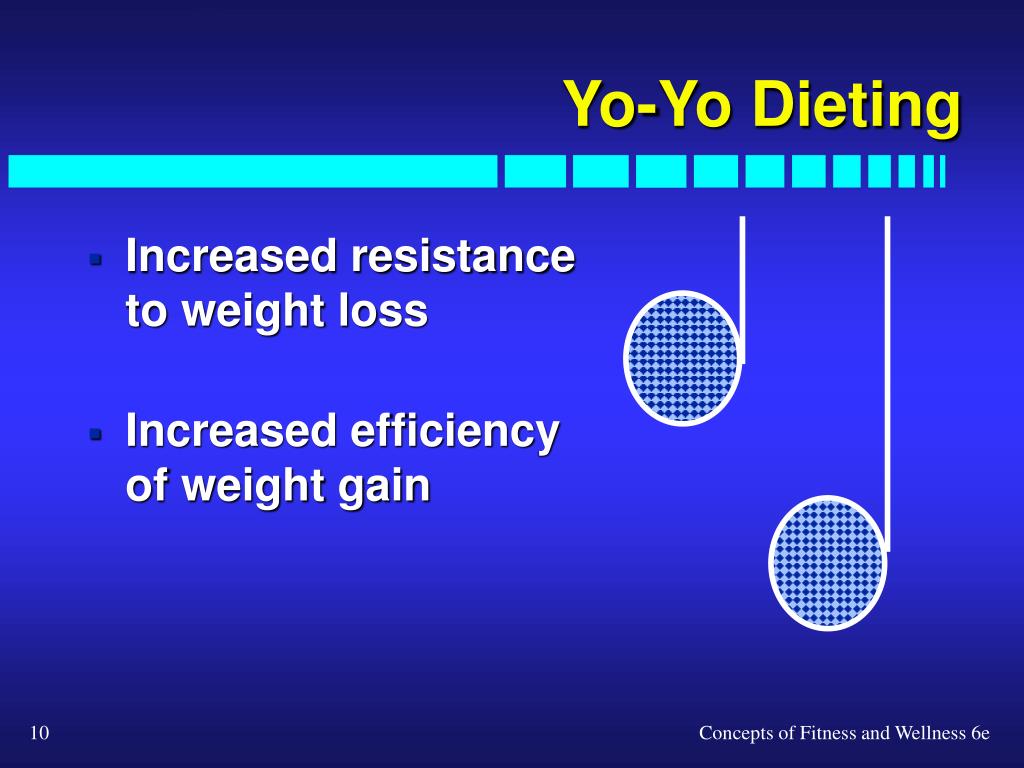 Yo-Yo Dieting

- Increased resistance to weight loss
- Increased efficiency of weight gain

10

Concepts of Fitness and Wellness 6e